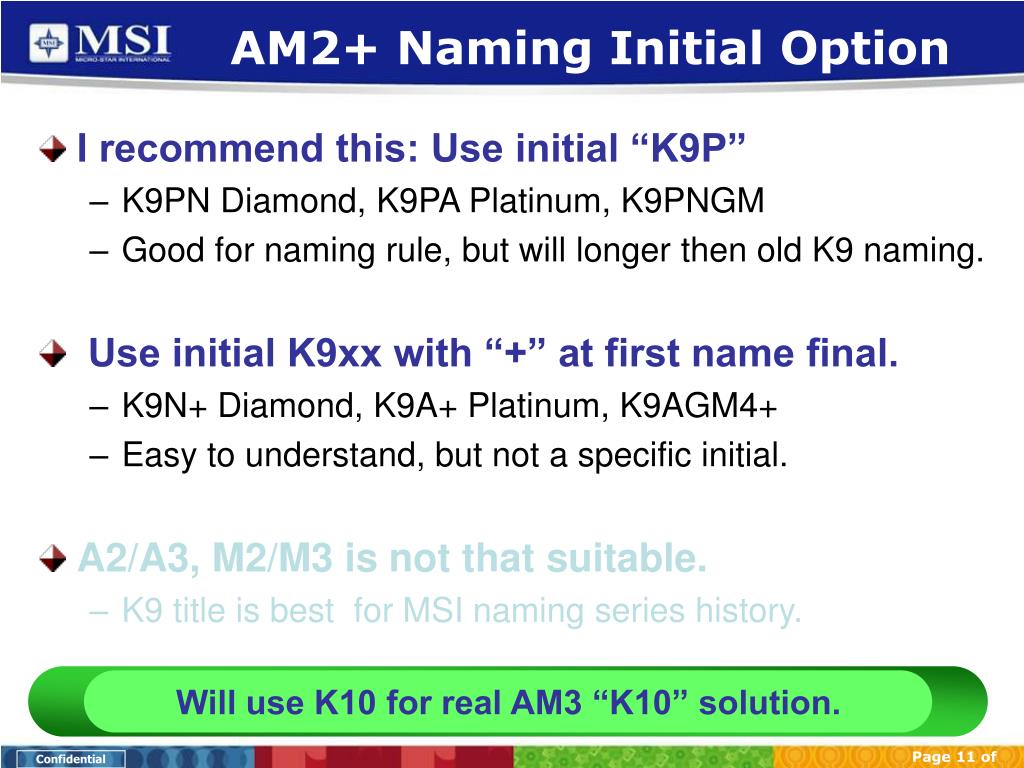 MSI
MICRO-STAR INTERNATIONAL

AM2+ Naming Initial Option

I recommend this: Use initial “K9P”
– K9PN Diamond, K9PA Platinum, K9PNGM
– Good for naming rule, but will longer then old K9 naming.

Use initial K9xx with “+” at first name final.
– K9N+ Diamond, K9A+ Platinum, K9AGM4+
– Easy to understand, but not a specific initial.

A2/A3, M2/M3 is not that suitable.
– K9 title is best for MSI naming series history.

Will use K10 for real AM3 “K10” solution.

Confidential

Page 11 of